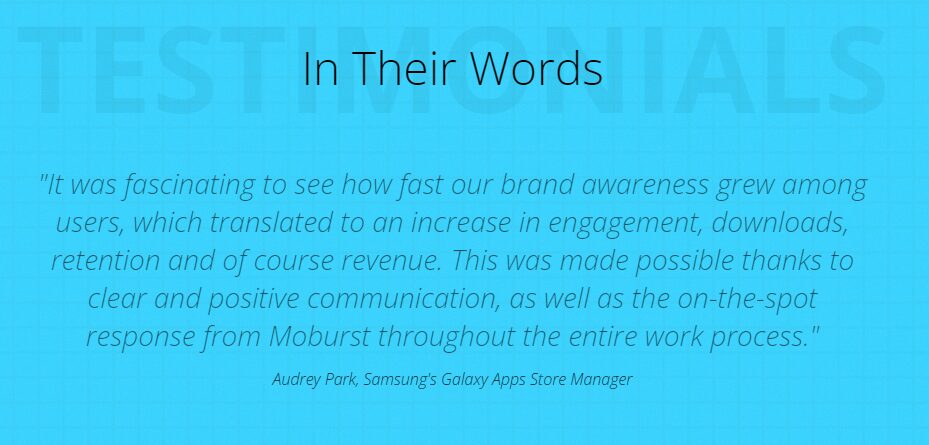 TESTIMONIALS

In Their Words

"It was fascinating to see how fast our brand awareness grew among users, which translated to an increase in engagement, downloads, retention and of course revenue. This was made possible thanks to clear and positive communication, as well as the on-the-spot response from Moburst throughout the entire work process."

Audrey Park, Samsung's Galaxy Apps Store Manager